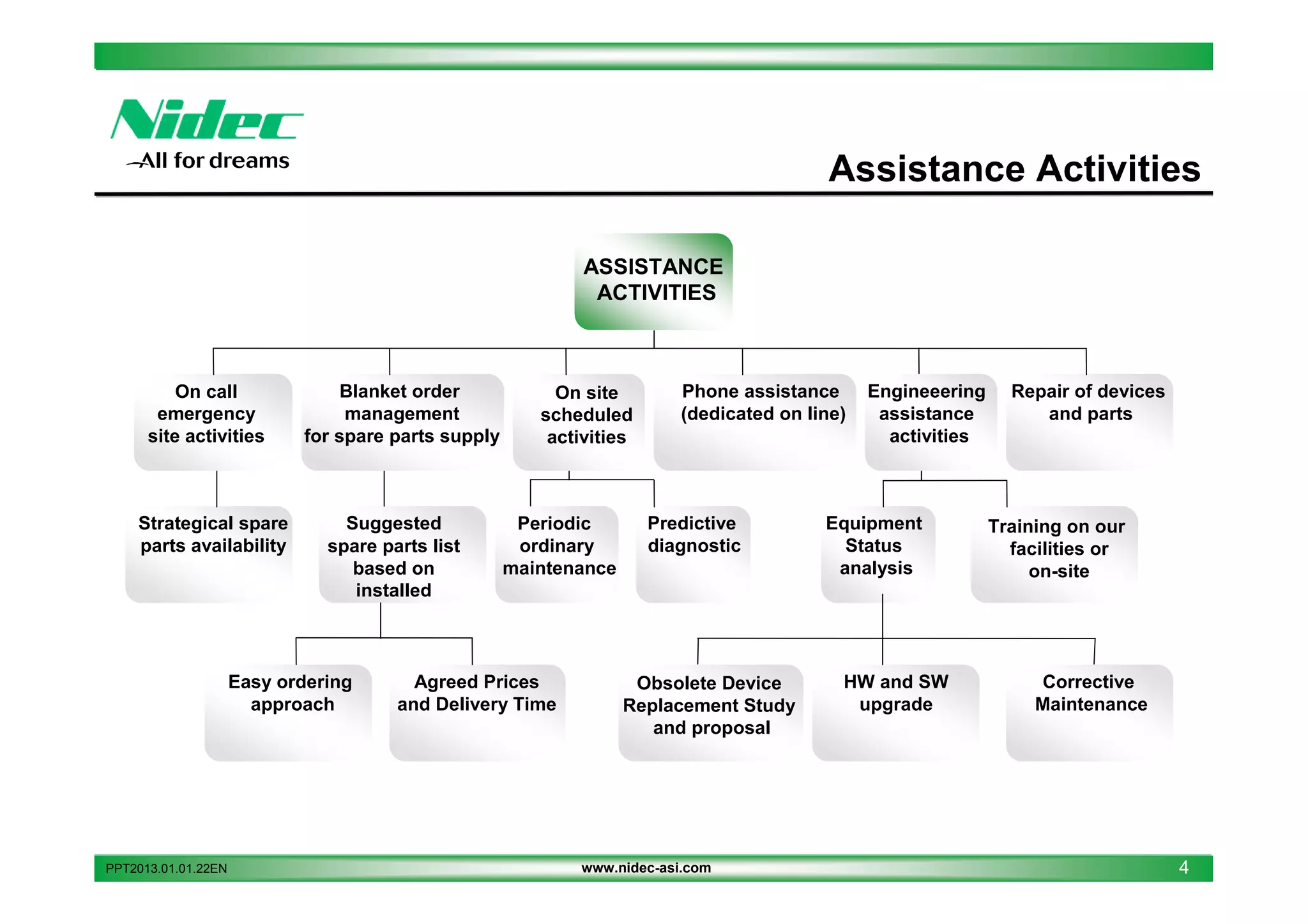 Nidec
All for dreams

Assistance Activities

ASSISTANCE ACTIVITIES

On call emergency site activities

Blanket order management for spare parts supply

On site scheduled activities

Phone assistance (dedicated on line)

Engineeering assistance activities

Repair of devices and parts

Strategical spare parts availability

Suggested spare parts list based on installed

Periodic ordinary maintenance

Predictive diagnostic

Equipment Status analysis

Training on our facilities or on-site

Easy ordering approach

Agreed Prices and Delivery Time

Obsolete Device Replacement Study and proposal

HW and SW upgrade

Corrective Maintenance

PPT2013.01.01.22EN www.nidec-asi.com 4